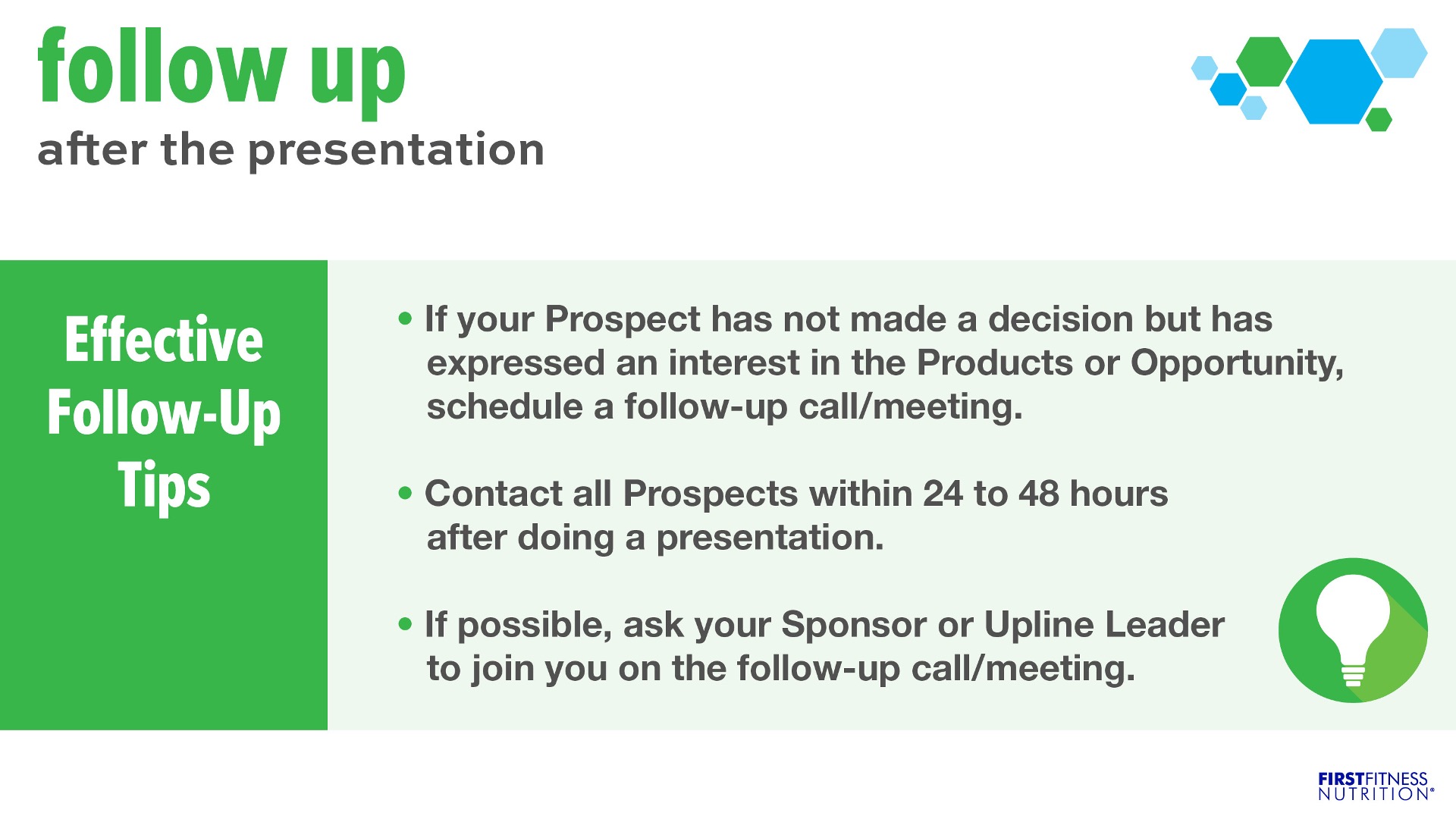 follow up
after the presentation

Effective Follow-Up Tips

• If your Prospect has not made a decision but has expressed an interest in the Products or Opportunity, schedule a follow-up call/meeting.

• Contact all Prospects within 24 to 48 hours after doing a presentation.

• If possible, ask your Sponsor or Upline Leader to join you on the follow-up call/meeting.

FIRSTFITNESS NUTRITION®